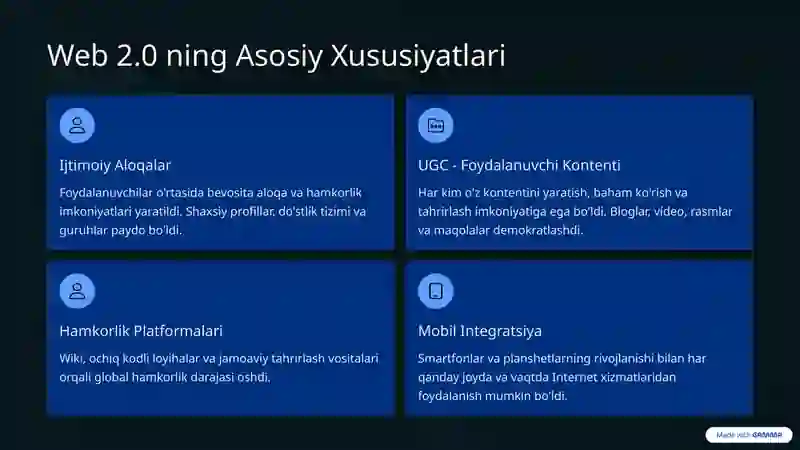 Web 2.0 ning Asosiy Xususiyatlari

Ijtimoiy Aloqalar

Foydalanuvchilar o'rtasida bevosita aloqa va hamkorlik imkoniyatlari yaratildi. Shaxsiy profillar, do'stlik tizimi va guruhlar paydo bo'ldi.

UGC - Foydalanuvchi Kontenti

Har kim o'z kontentini yaratish, baham ko'rish va tahrirlash imkoniyatiga ega bo'ldi. Bloglar, video, rasmlar va maqolalar demokratlashdi.

Hamkorlik Platformalari

Wiki, ochiq kodli loyihalar va jamoaviy tahrirlash vositalari orqali global hamkorlik darajasi oshdi.

Mobil Integratsiya

Smartfonlar va planshetlarning rivojlanishi bilan har qanday joyda va vaqtda Internet xizmatlaridan foydalanish mumkin bo'ldi.

Made with GAMMA